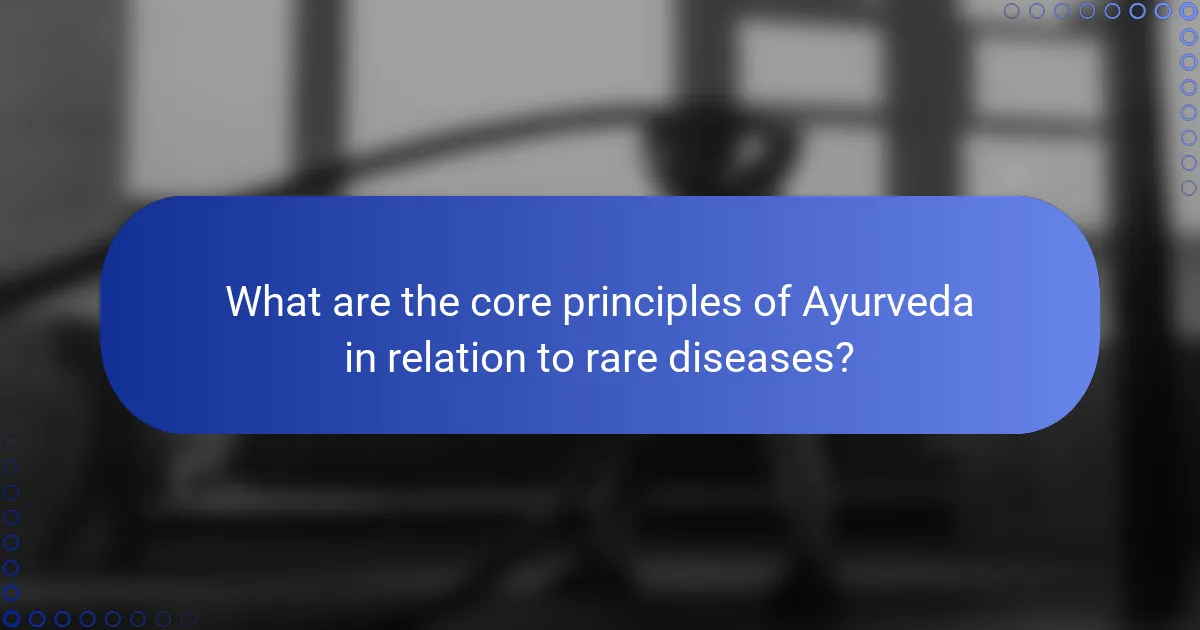 What are the core principles of Ayurveda in relation to rare diseases?